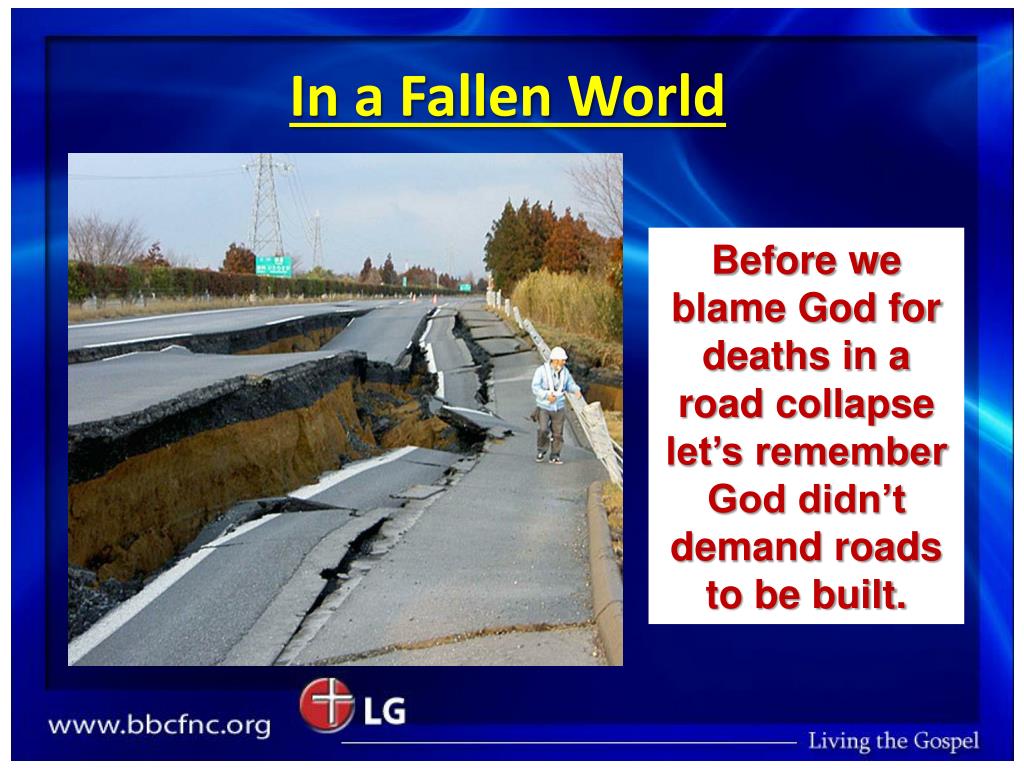 In a Fallen World

Before we blame God for deaths in a road collapse let's remember God didn't demand roads to be built.

www.bbcfnc.org

LG

Living the Gospel